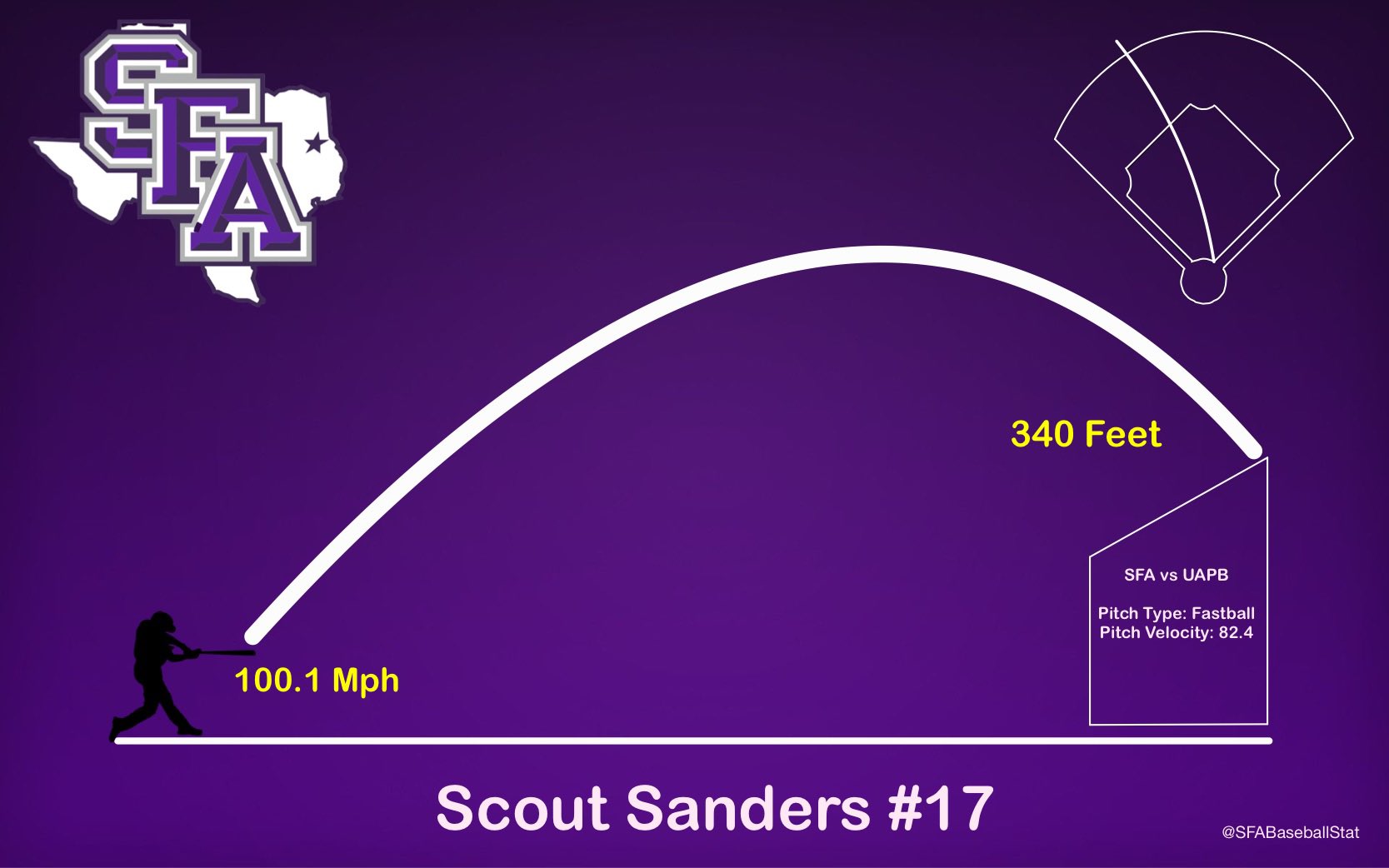 SFA

340 Feet

SFA vs UAPB

Pitch Type: Fastball
Pitch Velocity: 82.4

100.1 Mph

Scout Sanders #17

@SFABaseballStat